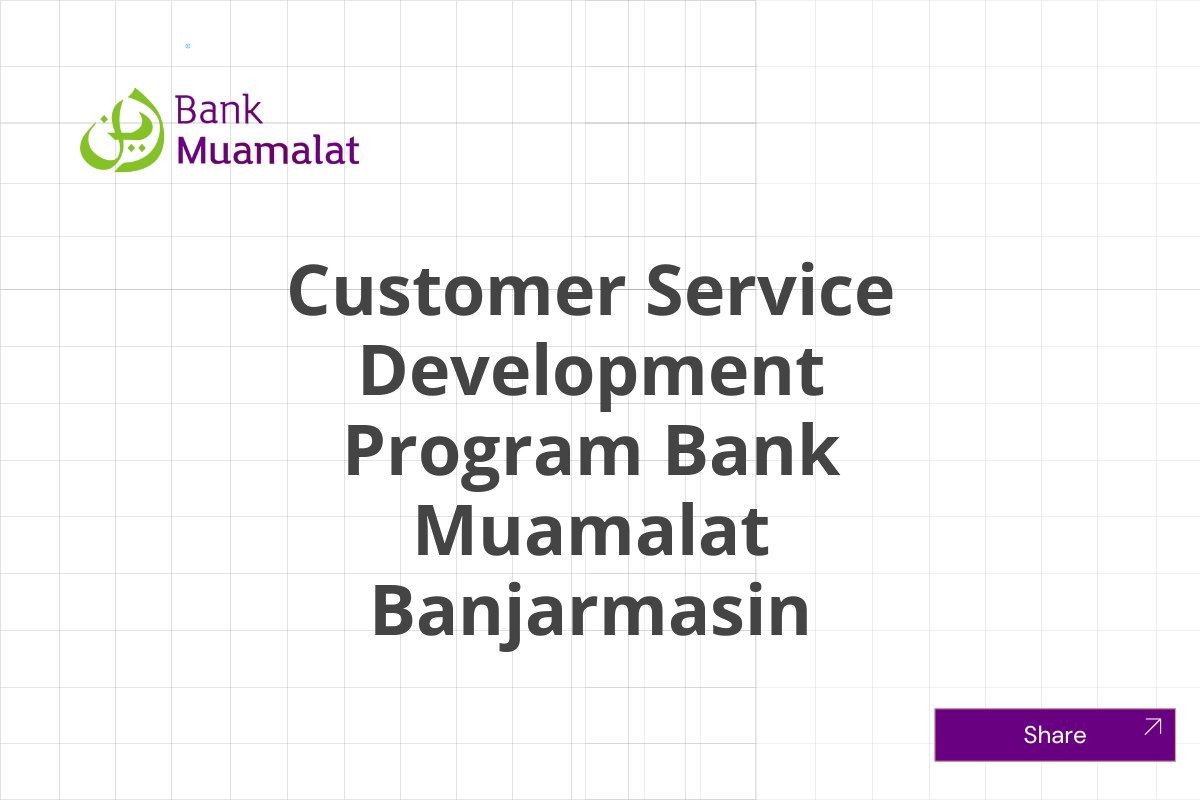 Bank Muamalat

Customer Service Development Program Bank Muamalat Banjarmasin

Share